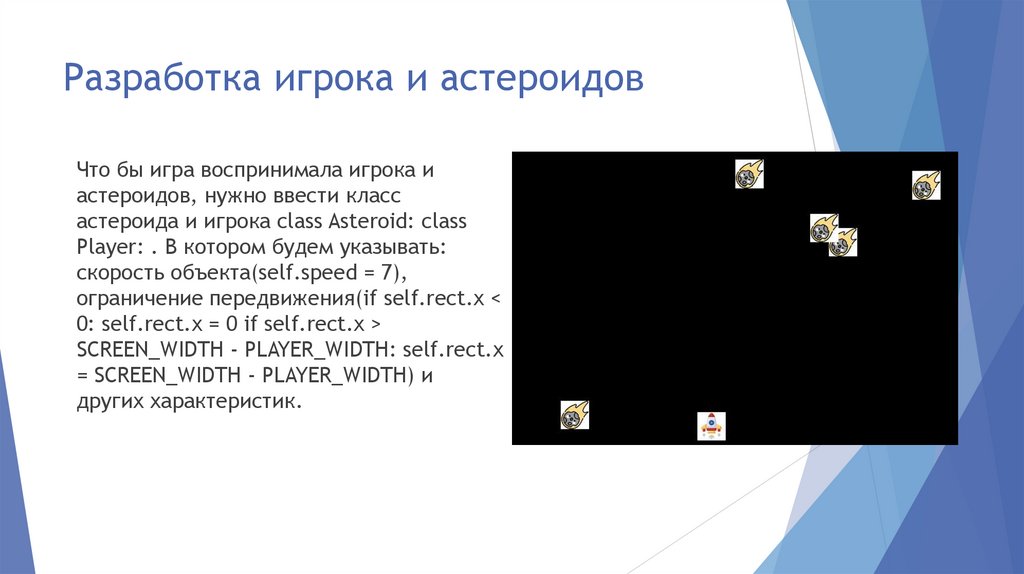 Разработка игрока и астероидов

Что бы игра воспринимала игрока и астероидов, нужно ввести класс астероида и игрока class Asteroid: class Player: . В котором будем указывать: скорость объекта(self.speed = 7), ограничение передвижения(if self.rect.x < 0: self.rect.x = 0 if self.rect.x > SCREEN_WIDTH - PLAYER_WIDTH: self.rect.x = SCREEN_WIDTH - PLAYER_WIDTH) и других характеристик.